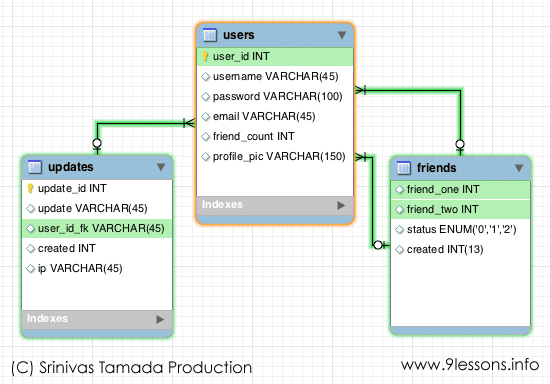 users
user_id INT
username VARCHAR(45)
password VARCHAR(100)
email VARCHAR(45)
friend_count INT
profile_pic VARCHAR(150)
Indexes

updates
update_id INT
update VARCHAR(45)
user_id_fk VARCHAR(45)
created INT
ip VARCHAR(45)
Indexes

friends
friend_one INT
friend_two INT
status ENUM('0','1','2')
created INT(13)

(C) Srinivas Tamada Production

www.9lessons.info